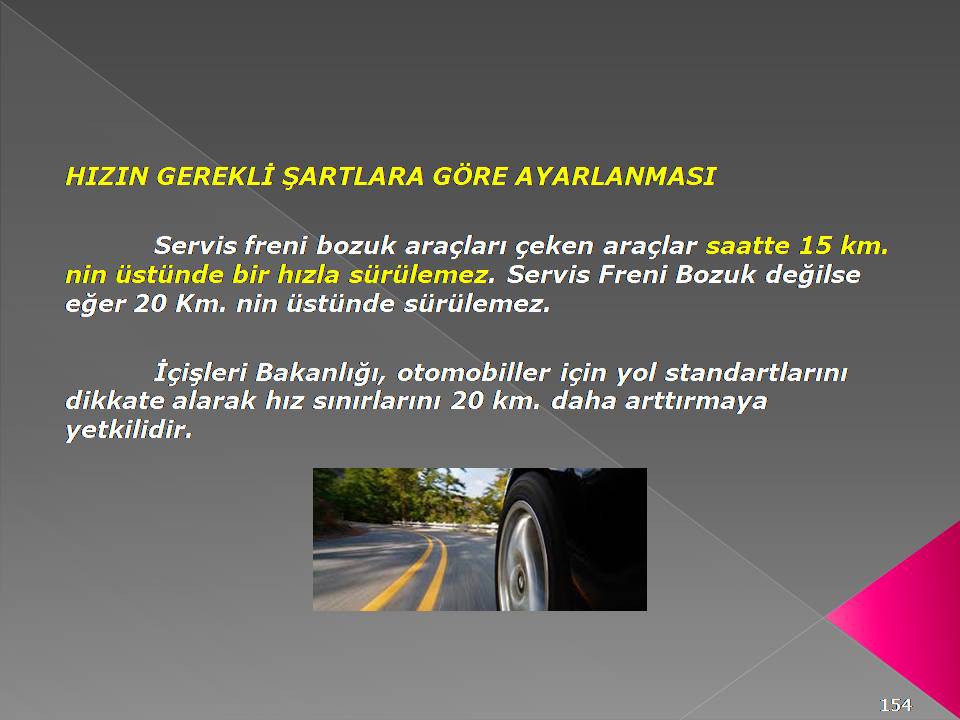 HIZIN GEREKLİ ŞARTLARA GÖRE AYARLANMASI

Servis freni bozuk araçları çeken araçlar saatte 15 km. nin üstünde bir hızla sürülemez. Servis Freni Bozuk değilse eğer 20 Km. nin üstünde sürülemez.

İçişleri Bakanlığı, otomobiller için yol standartlarını dikkate alarak hız sınırlarını 20 km. daha arttırmaya yetkilidir.

154